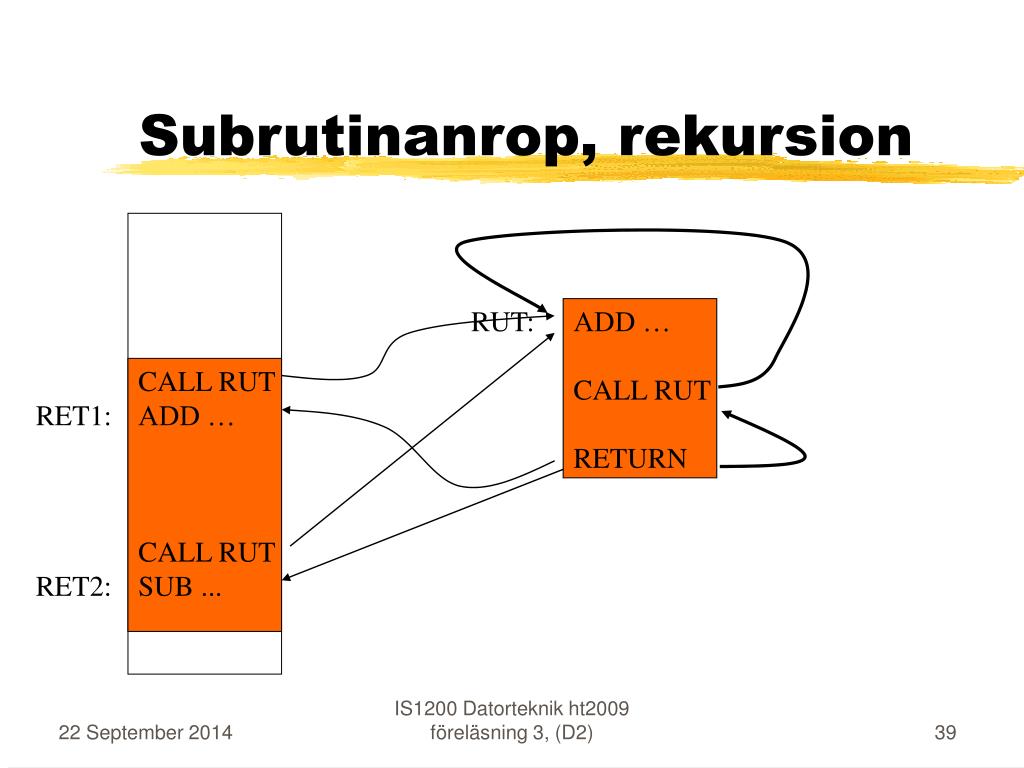 Subrutinanrop, rekursion

CALL RUT
RET1: ADD …

CALL RUT
RET2: SUB ...

RUT: ADD …

CALL RUT

RETURN

22 September 2014

IS1200 Datorteknik ht2009
föreläsning 3, (D2)

39